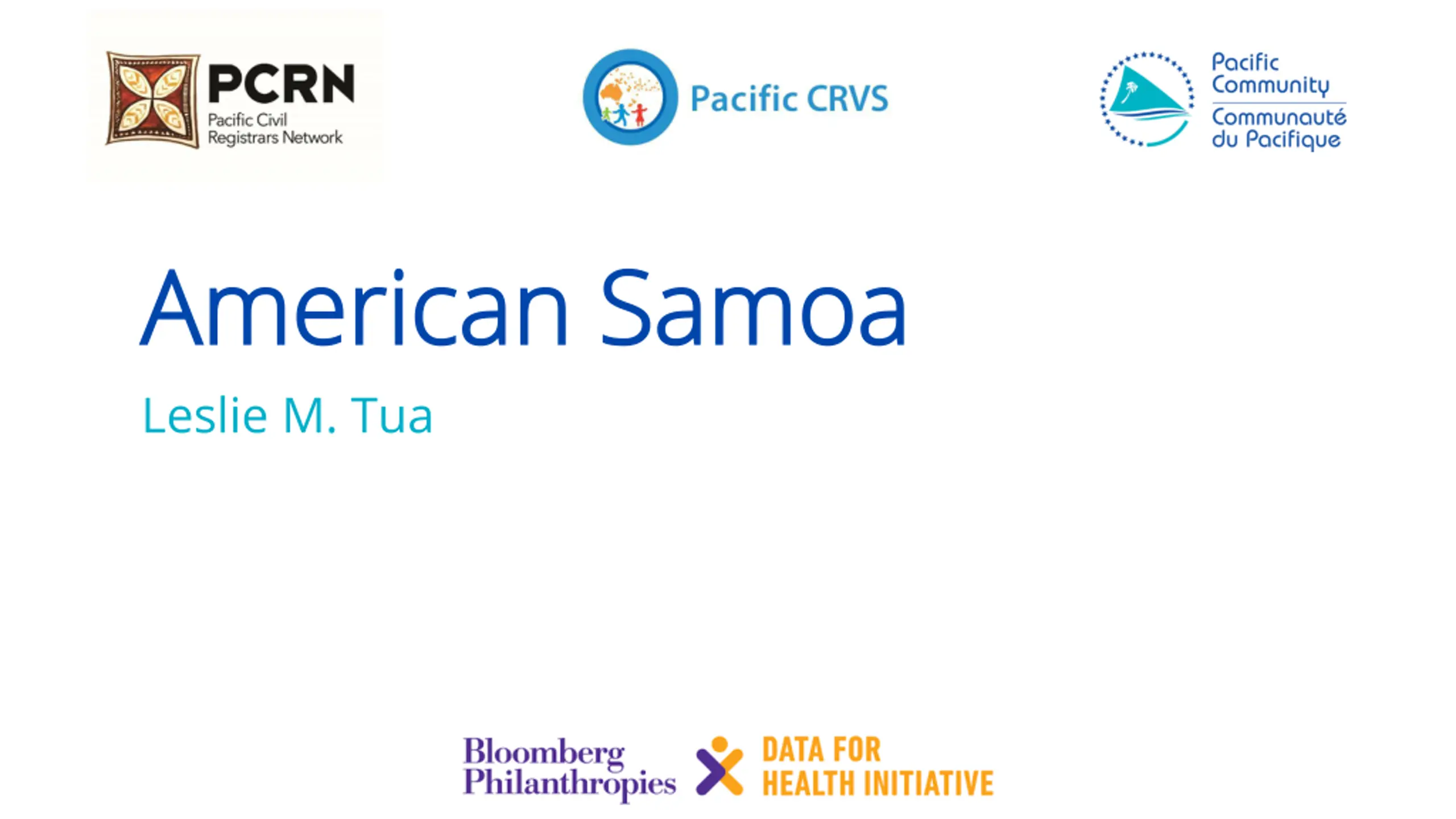 PCRN
Pacific Civil Registrars Network

Pacific CRVS

Pacific Community
Communauté du Pacifique

American Samoa

Leslie M. Tua

Bloomberg Philanthropies

DATA FOR HEALTH INITIATIVE